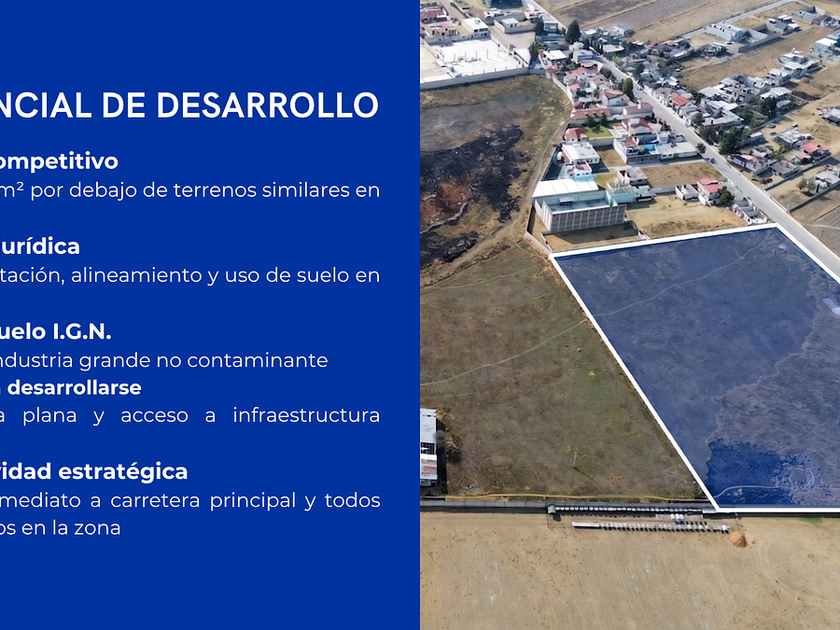 NCIAL DE DESARROLLO

ompetitivo
m² por debajo de terrenos similares en

urídica
tación, alineamiento y uso de suelo en

uelo I.G.N.
ndustria grande no contaminante
desarrollarse
a plana y acceso a infraestructura

vidad estratégica
mediato a carretera principal y todos
os en la zona